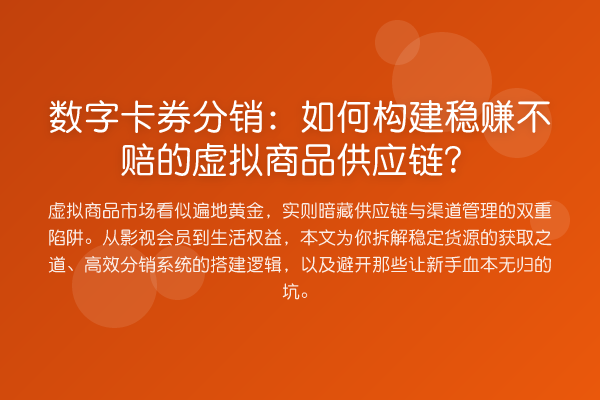 数字卡券分销：如何构建稳赚不赔的虚拟商品供应链？

虚拟商品市场看似遍地黄金，实则暗藏供应链与渠道管理的双重陷阱。从影视会员到生活权益，本文为你拆解稳定货源的获取之道、高效分销系统的搭建逻辑，以及避开那些让新手血本无归的坑。